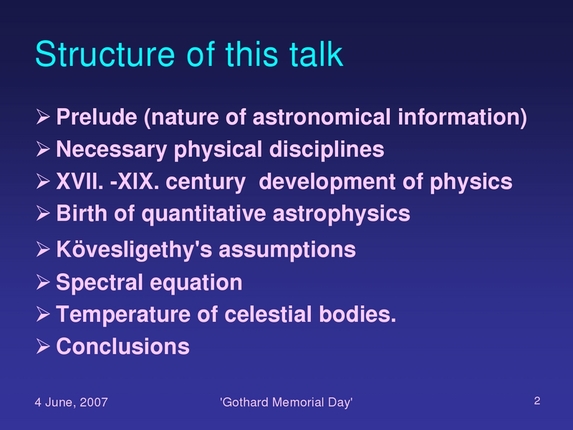 Structure of this talk

➢ Prelude (nature of astronomical information)
➢ Necessary physical disciplines
➢ XVII. -XIX. century development of physics
➢ Birth of quantitative astrophysics
➢ Kövesligethy's assumptions
➢ Spectral equation
➢ Temperature of celestial bodies.
➢ Conclusions

4 June, 2007 'Gothard Memorial Day' 2